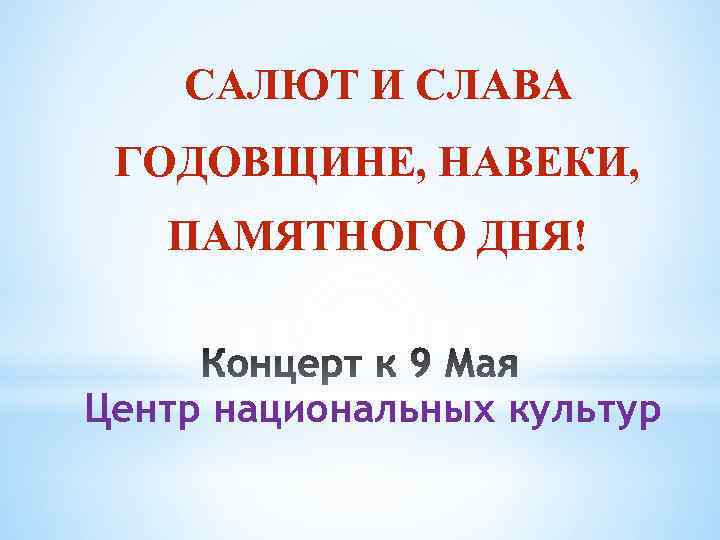 САЛЮТ И СЛАВА ГОДОВЩИНЕ, НАВЕКИ, ПАМЯТНОГО ДНЯ!

Концерт к 9 Мая
Центр национальных культур